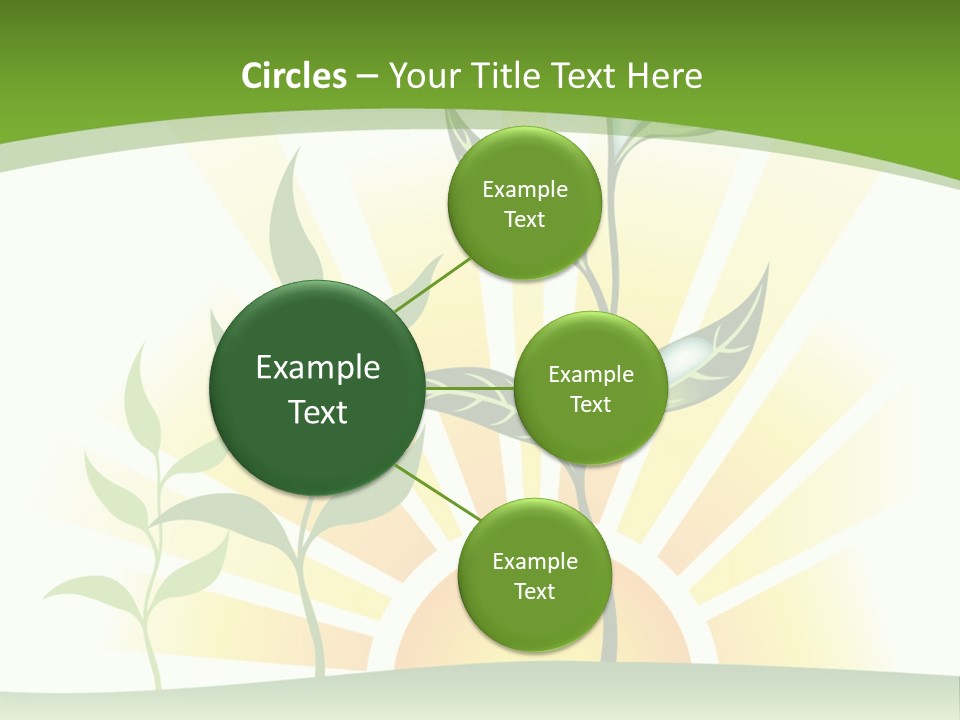 Circles – Your Title Text Here

Example Text

Example Text

Example Text

Example Text